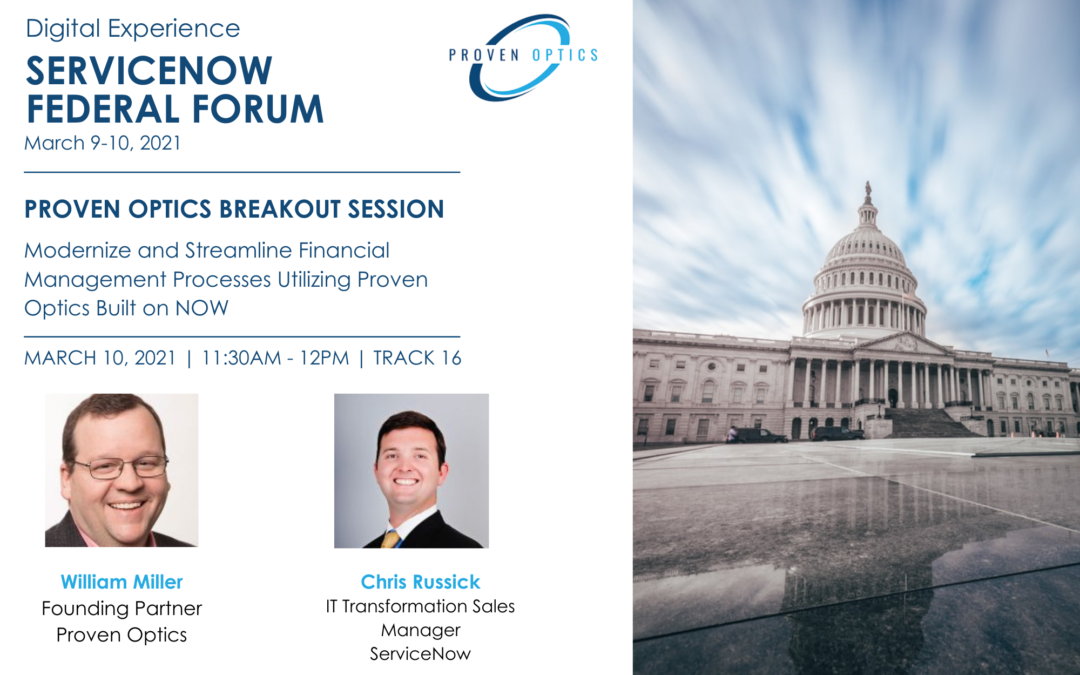 Digital Experience

SERVICENOW FEDERAL FORUM

March 9-10, 2021

PROVEN OPTICS

PROVEN OPTICS BREAKOUT SESSION

Modernize and Streamline Financial Management Processes Utilizing Proven Optics Built on NOW

MARCH 10, 2021 | 11:30AM - 12PM | TRACK 16

William Miller
Founding Partner
Proven Optics

Chris Russick
IT Transformation Sales Manager
ServiceNow